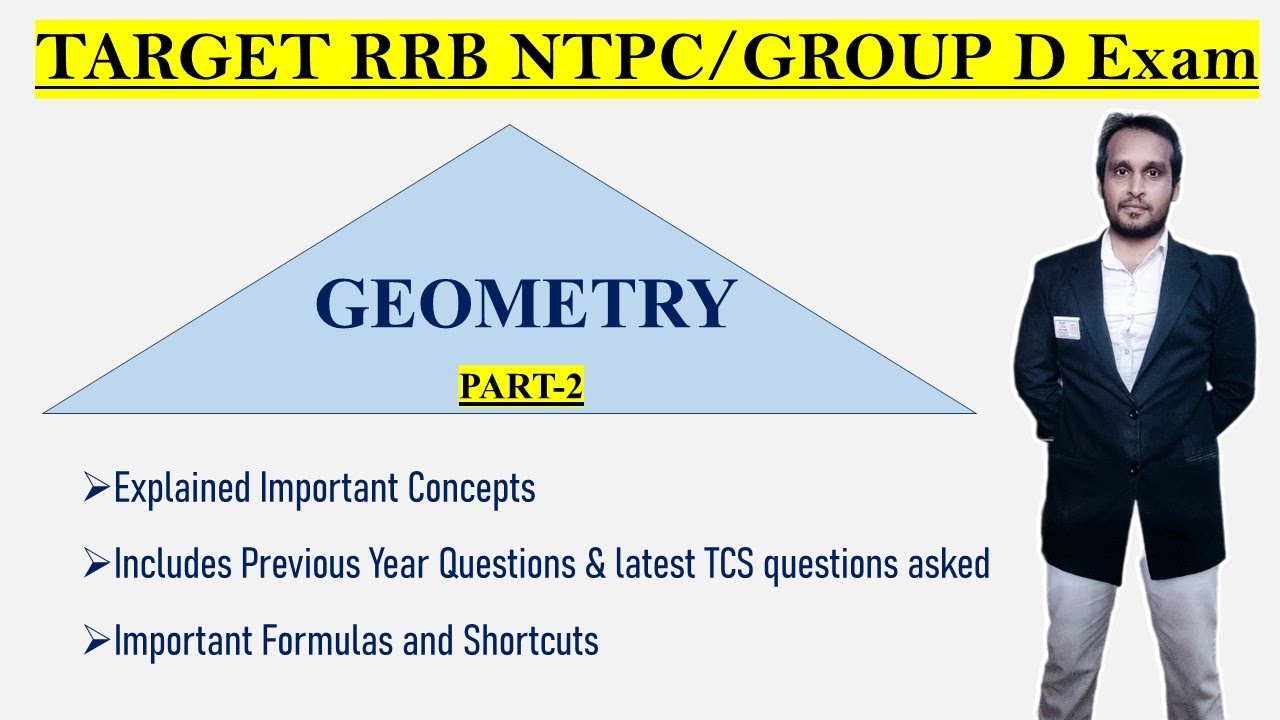 TARGET RRB NTPC/GROUP D Exam

GEOMETRY

PART-2

➢Explained Important Concepts

➢Includes Previous Year Questions & latest TCS questions asked

➢Important Formulas and Shortcuts